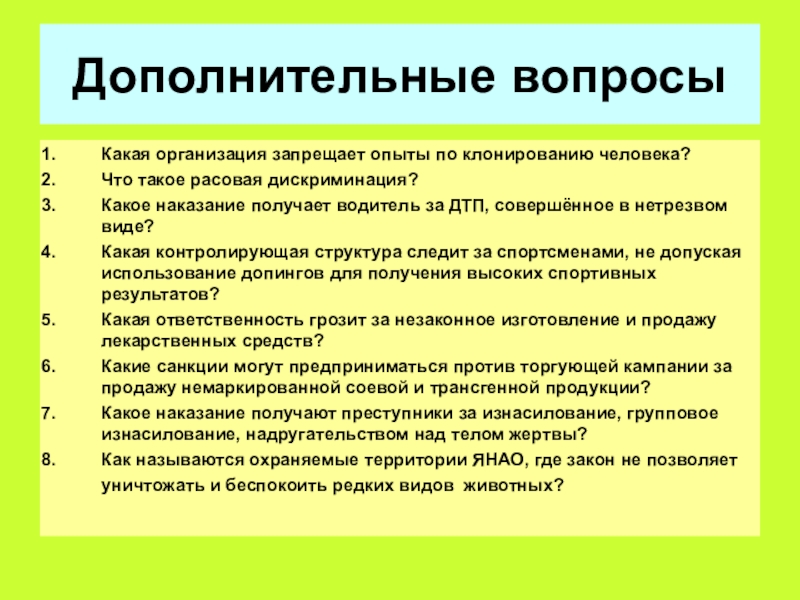 Дополнительные вопросы

1. Какая организация запрещает опыты по клонированию человека?
2. Что такое расовая дискриминация?
3. Какое наказание получает водитель за ДТП, совершённое в нетрезвом виде?
4. Какая контролирующая структура следит за спортсменами, не допуская использование допингов для получения высоких спортивных результатов?
5. Какая ответственность грозит за незаконное изготовление и продажу лекарственных средств?
6. Какие санкции могут предприниматься против торгующей кампании за продажу немаркированной соевой и трансгенной продукции?
7. Какое наказание получают преступники за изнасилование, групповое изнасилование, надругательством над телом жертвы?
8. Как называются охраняемые территории ЯНАО, где закон не позволяет уничтожать и беспокоить редких видов животных?